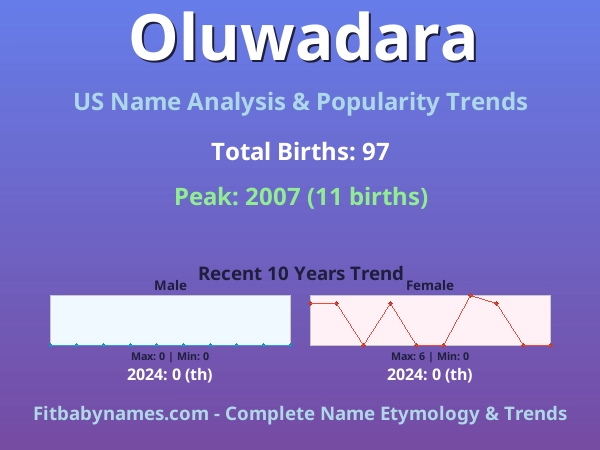 Oluwadara

US Name Analysis & Popularity Trends

Total Births: 97

Peak: 2007 (11 births)

Recent 10 Years Trend

Male

Max: 0 | Min: 0

2024: 0 (th)

Female

Max: 6 | Min: 0

2024: 0 (th)

Fitbabynames.com - Complete Name Etymology & Trends